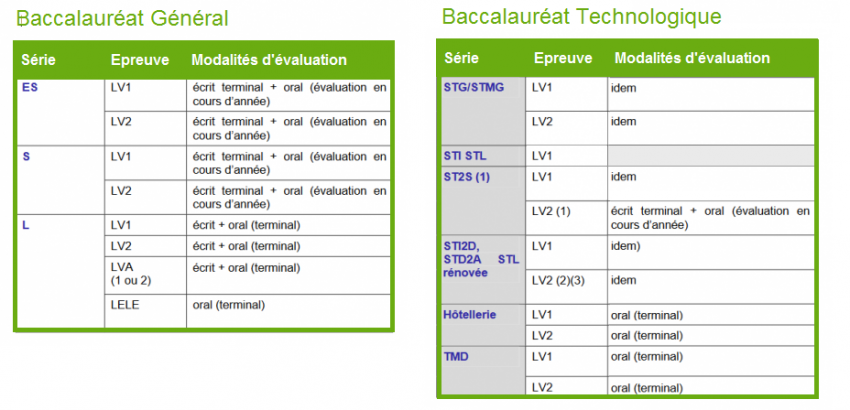 Baccalauréat Général

| Série | Epreuve | Modalités d'évaluation |
|---|---|---|
| ES | LV1 | écrit terminal + oral (évaluation en cours d'année) |
| | LV2 | écrit terminal + oral (évaluation en cours d'année) |
| S | LV1 | écrit terminal + oral (évaluation en cours d'année) |
| | LV2 | écrit terminal + oral (évaluation en cours d'année) |
| L | LV1 | écrit + oral (terminal) |
| | LV2 | écrit + oral (terminal) |
| | LVA (1 ou 2) | écrit + oral (terminal) |
| | LELE | oral (terminal) |

Baccalauréat Technologique

| Série | Epreuve | Modalités d'évaluation |
|---|---|---|
| STG/STMG | LV1 | idem |
| | LV2 | idem |
| STI STL | LV1 | |
| ST2S (1) | LV1 | idem |
| | LV2 (1) | écrit terminal + oral (évaluation en cours d'année) |
| STI2D, STD2A STL rénovée | LV1 | idem) |
| | LV2 (2)(3) | idem |
| Hôtellerie | LV1 | oral (terminal) |
| | LV2 | oral (terminal) |
| TMD | LV1 | oral (terminal) |
| | LV2 | oral (terminal) |